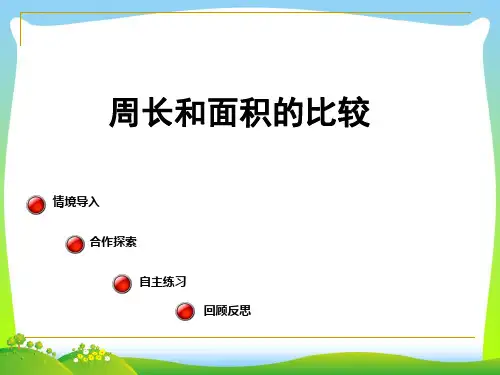 周长和面积的比较

情境导入

合作探索

自主练习

回顾反思